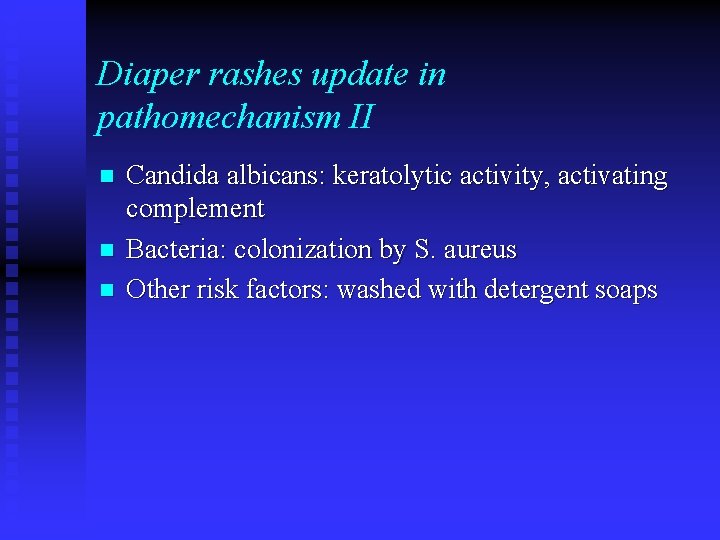 Diaper rashes update in pathomechanism II

- Candida albicans: keratolytic activity, activating complement
- Bacteria: colonization by S. aureus
- Other risk factors: washed with detergent soaps